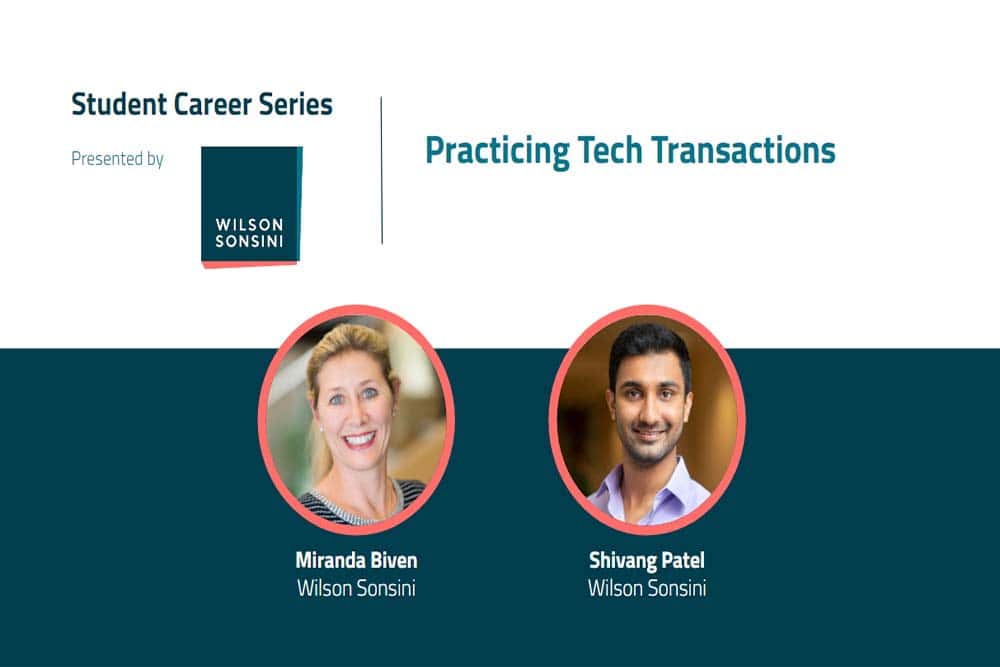 Student Career Series

Presented by

WILSON SONSINI

Practicing Tech Transactions

Miranda Biven
Wilson Sonsini

Shivang Patel
Wilson Sonsini